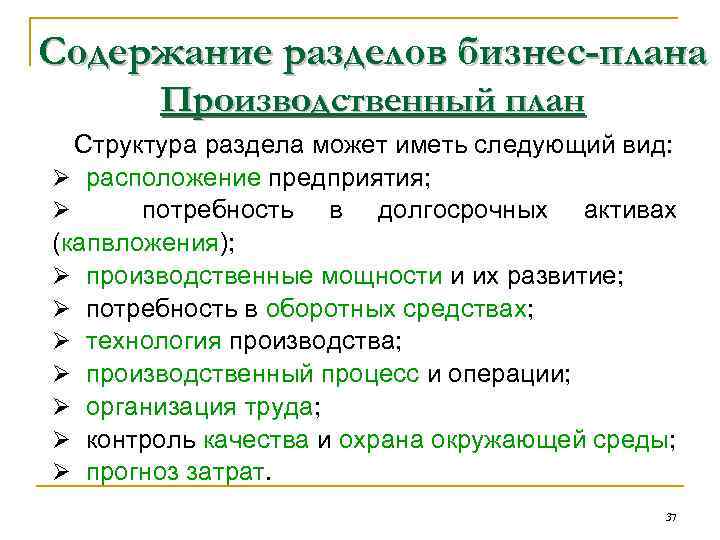 Содержание разделов бизнес-плана
Производственный план

Структура раздела может иметь следующий вид:
➢ расположение предприятия;
➢ потребность в долгосрочных активах (капвложения);
➢ производственные мощности и их развитие;
➢ потребность в оборотных средствах;
➢ технология производства;
➢ производственный процесс и операции;
➢ организация труда;
➢ контроль качества и охрана окружающей среды;
➢ прогноз затрат.

37